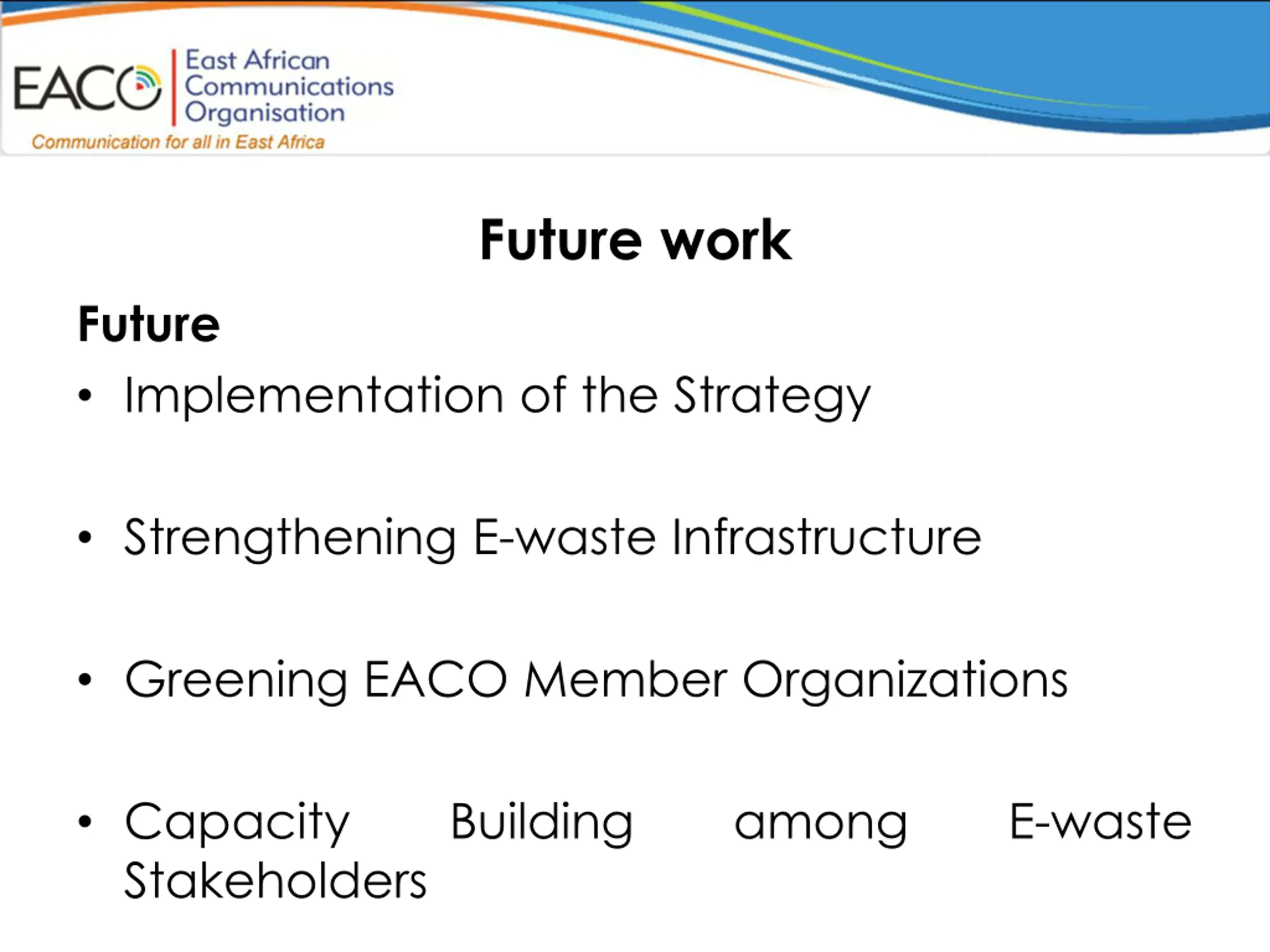 EACO East African Communications Organisation
Communication for all in East Africa

Future work

Future

• Implementation of the Strategy

• Strengthening E-waste Infrastructure

• Greening EACO Member Organizations

• Capacity Building among E-waste Stakeholders